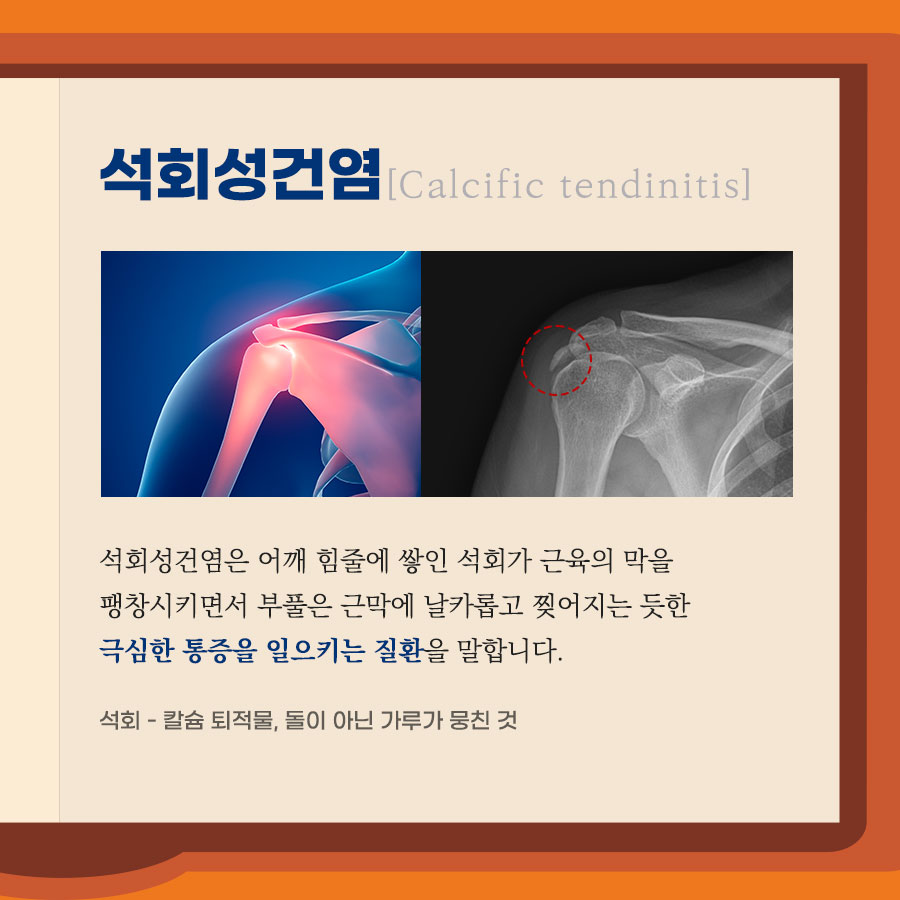 석회성건염[Calcific tendinitis]

석회성건염은 어깨 힘줄에 쌓인 석회가 근육의 막을 팽창시키면서 부풀은 근막에 날카롭고 찢어지는 듯한 극심한 통증을 일으키는 질환을 말합니다.

석회 - 칼슘 퇴적물, 돌이 아닌 가루가 뭉친 것